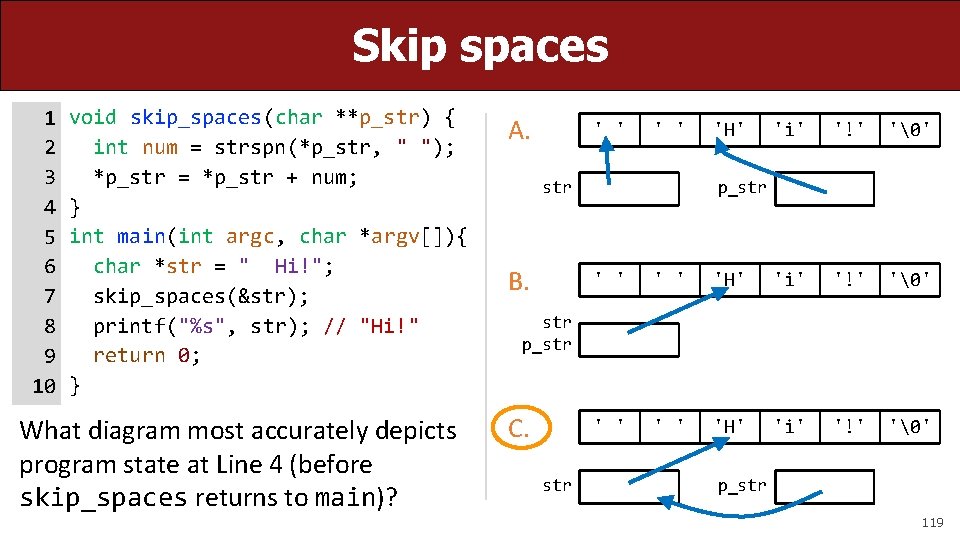 Skip spaces

1 void skip_spaces(char **p_str) {
2   int num = strspn(*p_str, " ");
3   *p_str = *p_str + num;
4 }
5 int main(int argc, char *argv[]){
6   char *str = "  Hi!";
7   skip_spaces(&str);
8   printf("%s", str); // "Hi!"
9   return 0;
10 }

What diagram most accurately depicts program state at Line 4 (before skip_spaces returns to main)?

A.
| ' ' | ' ' | 'H' | 'i' | '!' | '\0' |
|---|---|---|---|---|---|

str
p_str

B.
| ' ' | ' ' | 'H' | 'i' | '!' | '\0' |
|---|---|---|---|---|---|

str
p_str

C.
| ' ' | ' ' | 'H' | 'i' | '!' | '\0' |
|---|---|---|---|---|---|

str
p_str

119